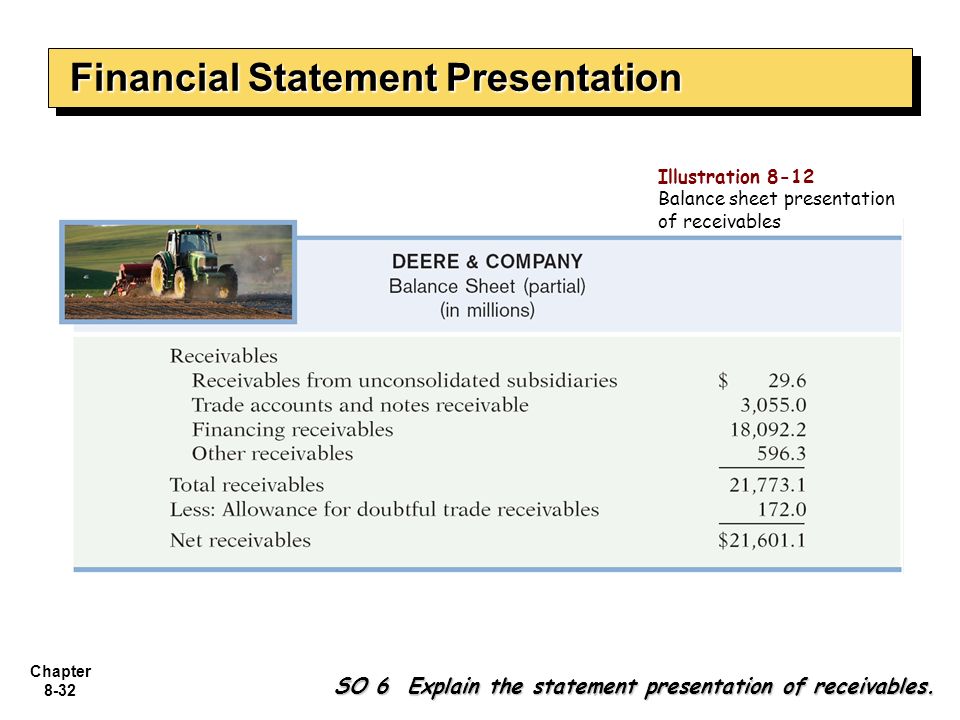 Financial Statement Presentation

Illustration 8-12
Balance sheet presentation of receivables

DEERE & COMPANY
Balance Sheet (partial)
(in millions)

| | |
|---|---|
| Receivables | |
| Receivables from unconsolidated subsidiaries | $ 29.6 |
| Trade accounts and notes receivable | 3,055.0 |
| Financing receivables | 18,092.2 |
| Other receivables | 596.3 |
| Total receivables | 21,773.1 |
| Less: Allowance for doubtful trade receivables | 172.0 |
| Net receivables | $21,601.1 |

Chapter 8-32

SO 6 Explain the statement presentation of receivables.